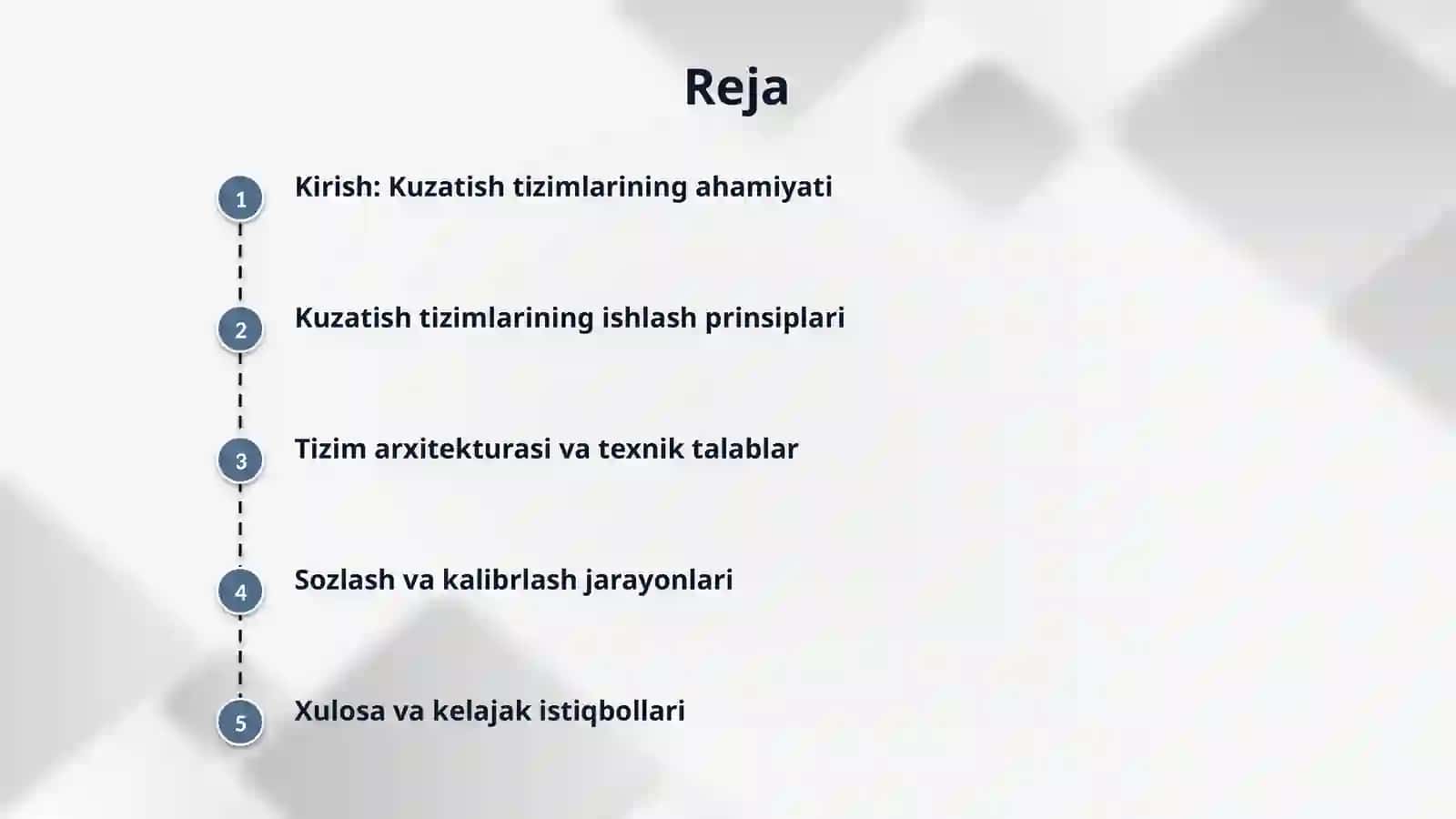 Reja

1 Kirish: Kuzatish tizimlarining ahamiyati

2 Kuzatish tizimlarining ishlash prinsiplari

3 Tizim arxitekturasi va texnik talablar

4 Sozlash va kalibrlash jarayonlari

5 Xulosa va kelajak istiqbollari